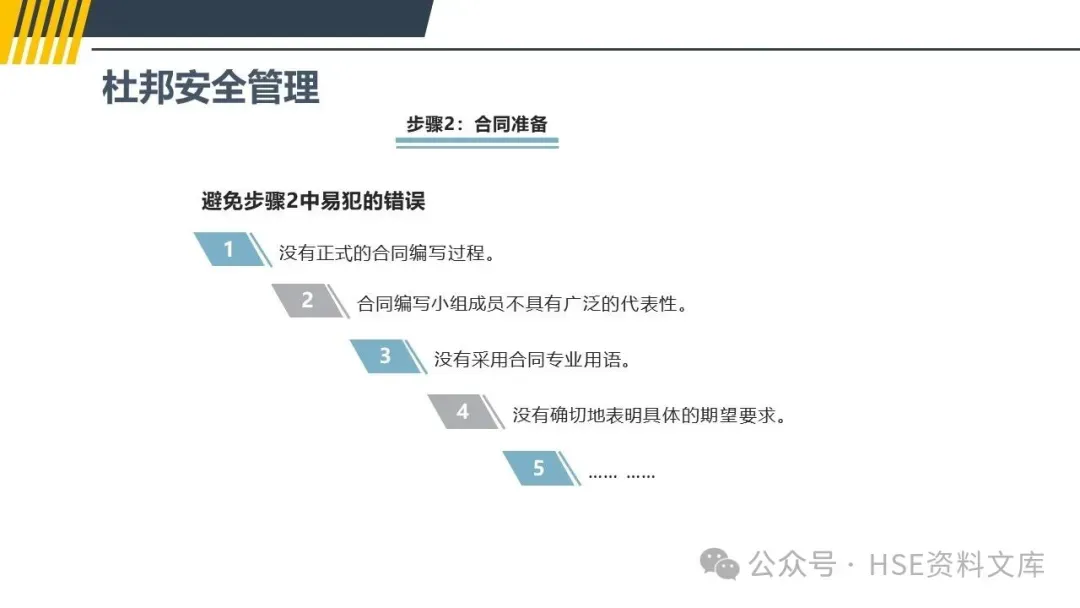 杜邦安全管理

步骤2：合同准备

避免步骤2中易犯的错误

1 没有正式的合同编写过程。

2 合同编写小组成员不具有广泛的代表性。

3 没有采用合同专业用语。

4 没有确切地表明具体的期望要求。

5 …… ……

公众号 · HSE资料文库